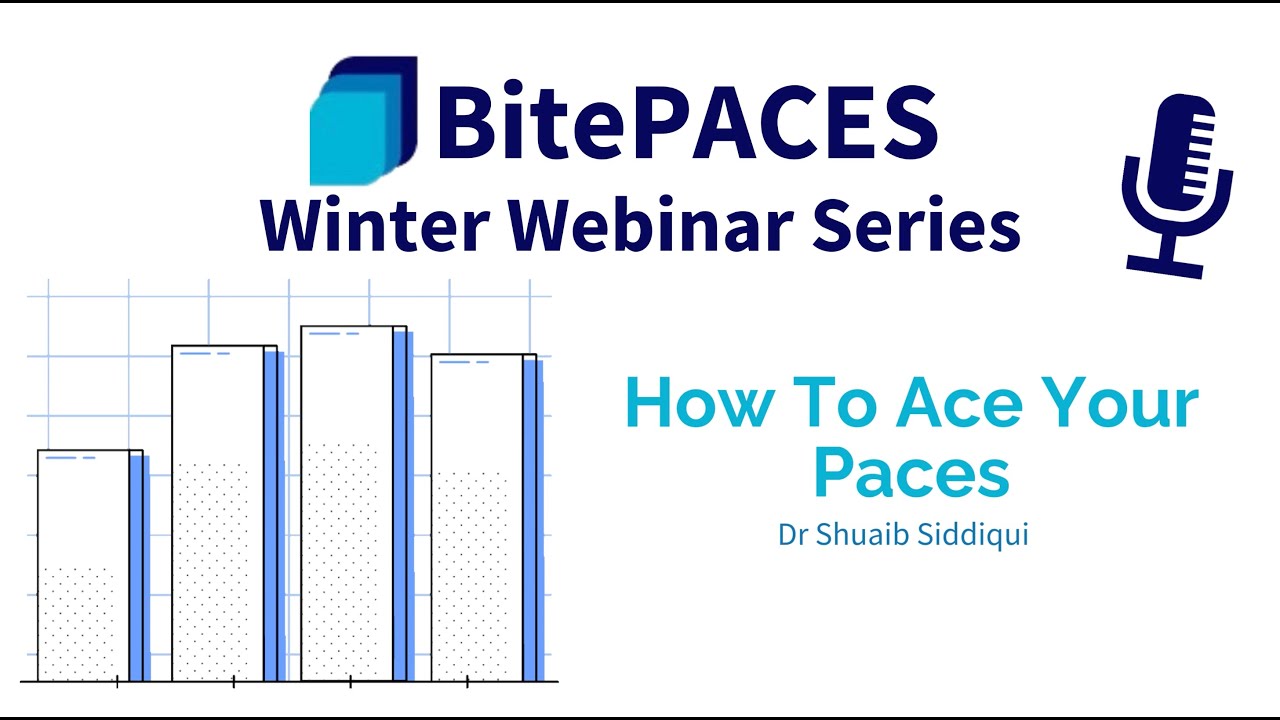 BitePACES
Winter Webinar Series

How To Ace Your Paces
Dr Shuaib Siddiqui